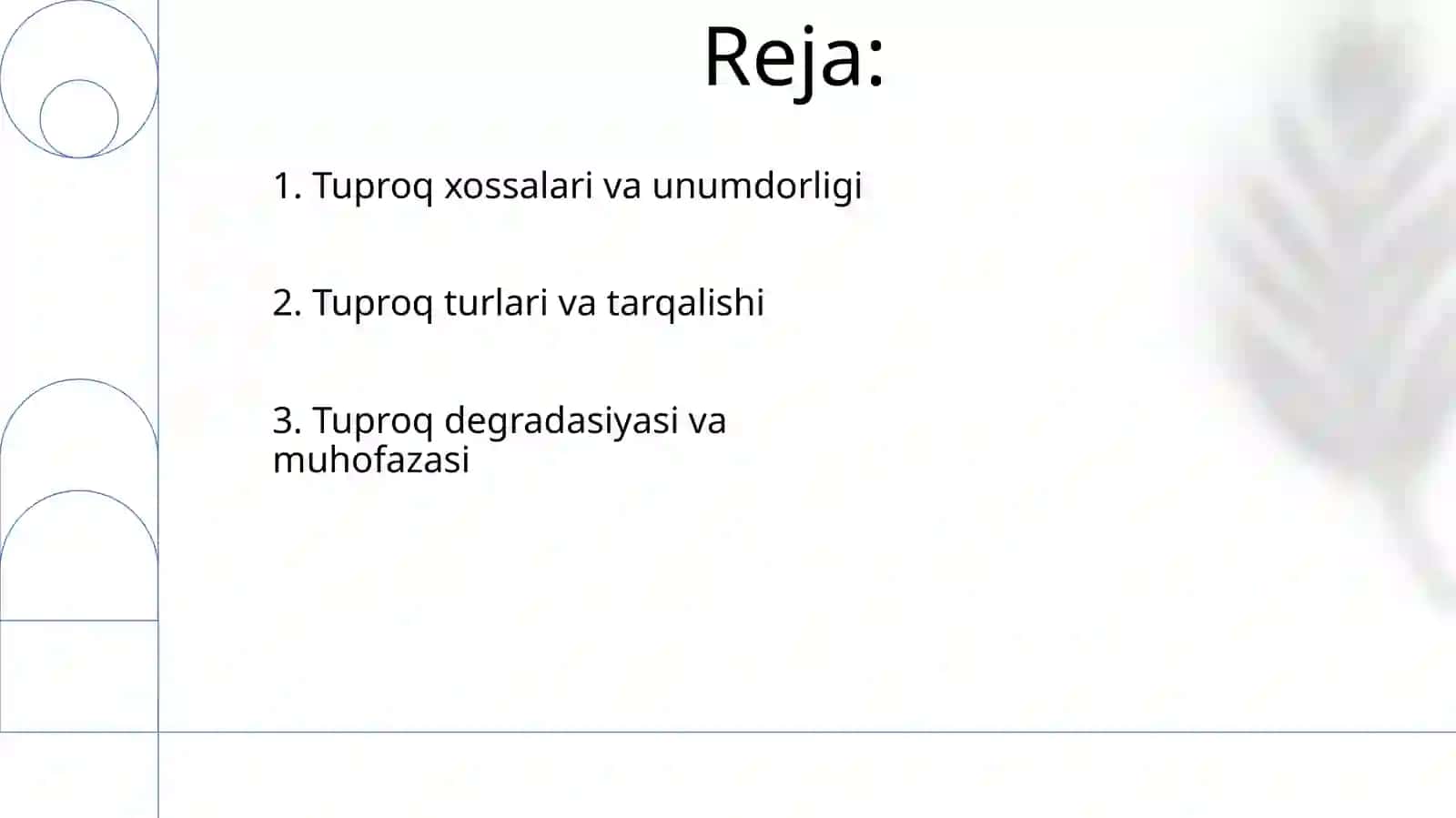 Reja:

1. Tuproq xossalari va unumdorligi

2. Tuproq turlari va tarqalishi

3. Tuproq degradasiyasi va muhofazasi